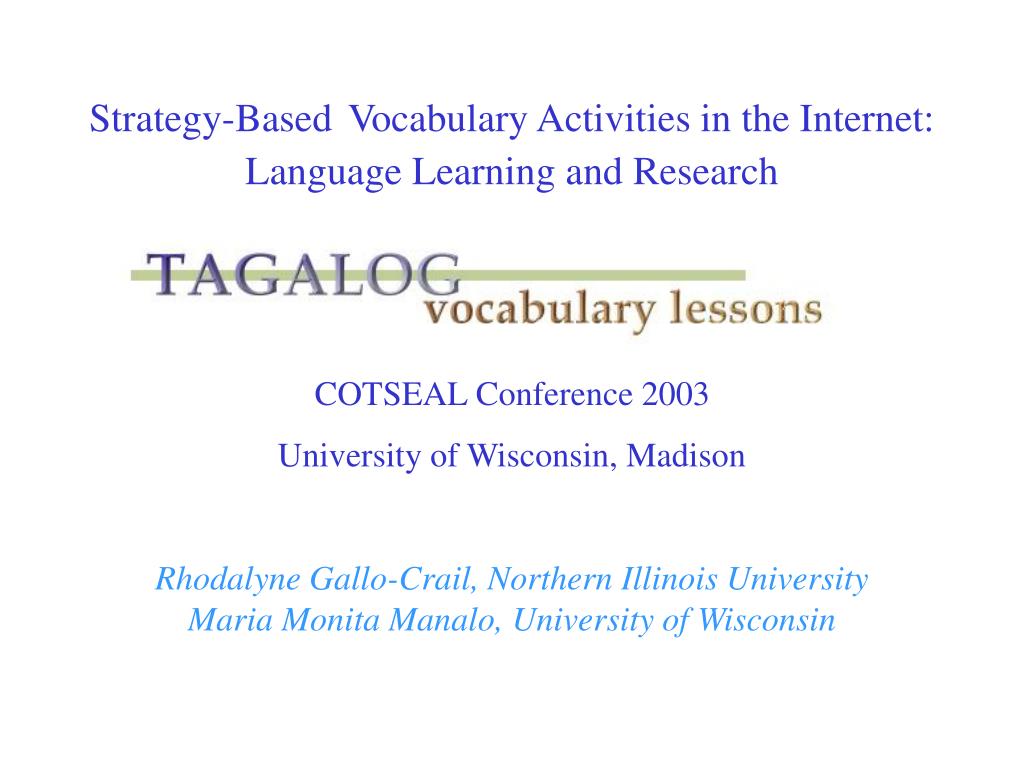 Strategy-Based Vocabulary Activities in the Internet: Language Learning and Research

TAGALOG
vocabulary lessons

COTSEAL Conference 2003
University of Wisconsin, Madison

Rhodalyne Gallo-Crail, Northern Illinois University
Maria Monita Manalo, University of Wisconsin